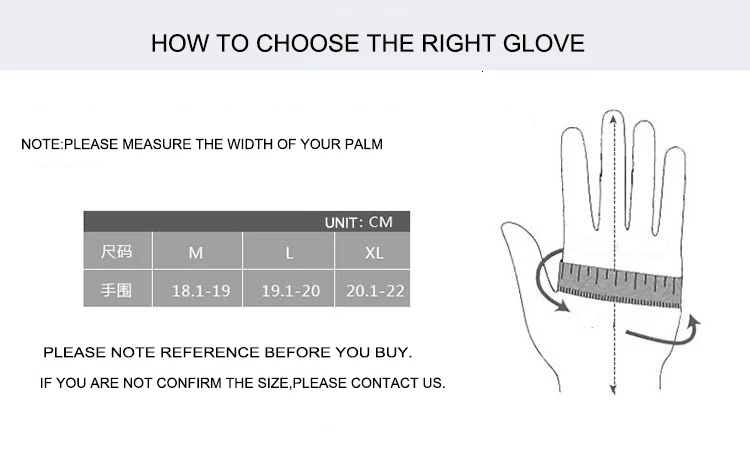 HOW TO CHOOSE THE RIGHT GLOVE

NOTE:PLEASE MEASURE THE WIDTH OF YOUR PALM

UNIT: CM

| 尺码 | M | L | XL |
|---|---|---|---|
| 手围 | 18.1-19 | 19.1-20 | 20.1-22 |

PLEASE NOTE REFERENCE BEFORE YOU BUY.

IF YOU ARE NOT CONFIRM THE SIZE,PLEASE CONTACT US.